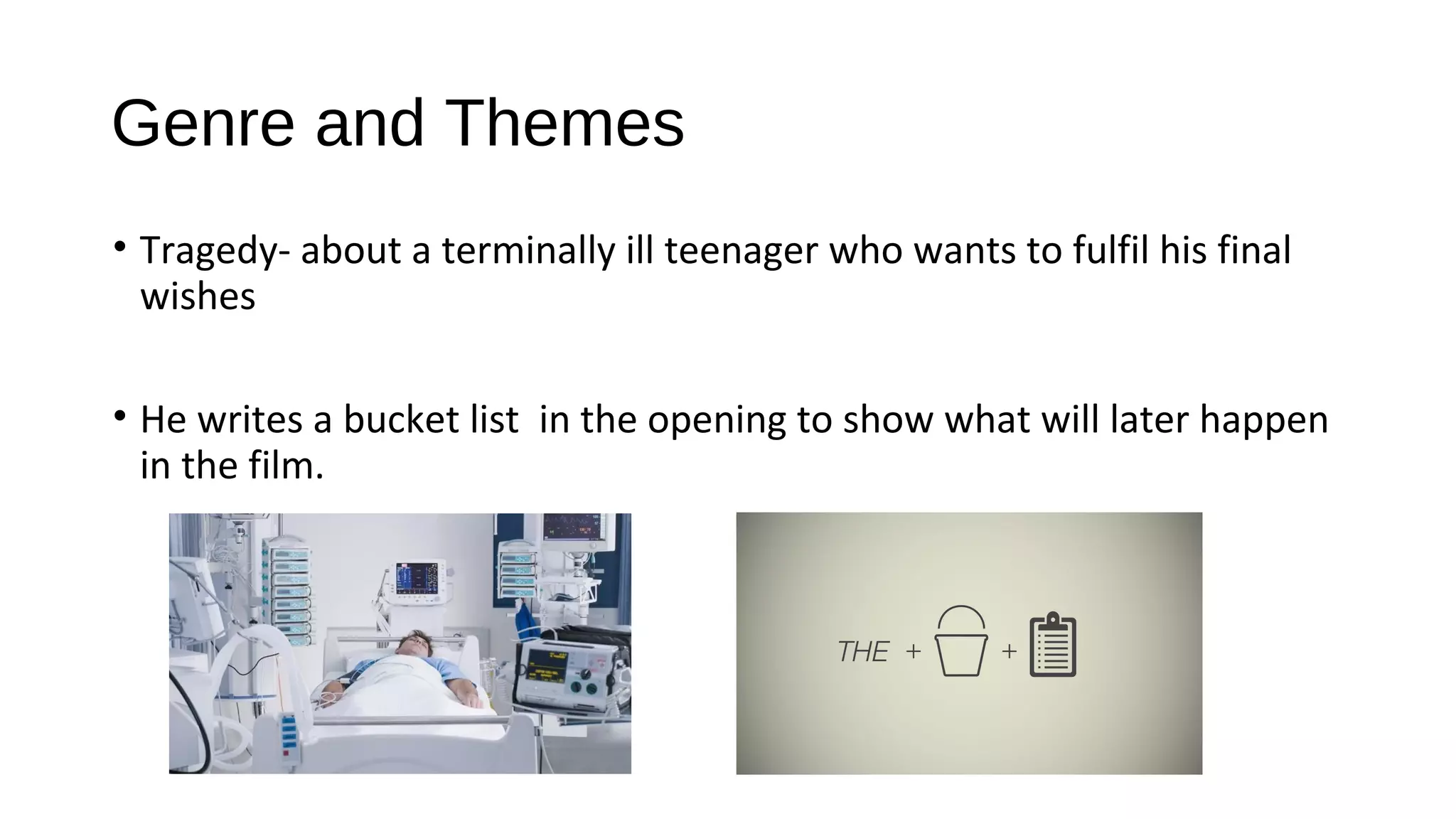 Genre and Themes

• Tragedy- about a terminally ill teenager who wants to fulfil his final wishes

• He writes a bucket list  in the opening to show what will later happen in the film.

THE + +